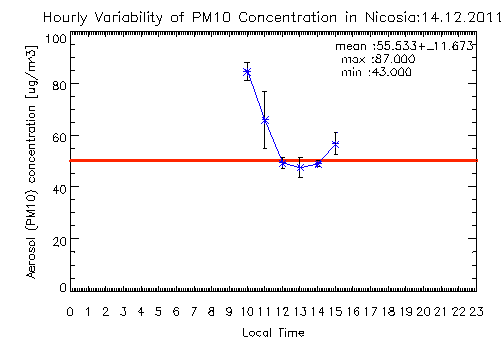 Hourly Variability of PM10 Concentration in Nicosia:14.12.2011

mean :55.533+_11.673
max :87.000
min :43.000

Aerosol (PM10) concentration [ug/m3]

100
80
60
40
20
0

0 1 2 3 4 5 6 7 8 9 10 11 12 13 14 15 16 17 18 19 20 21 22 23

Local Time